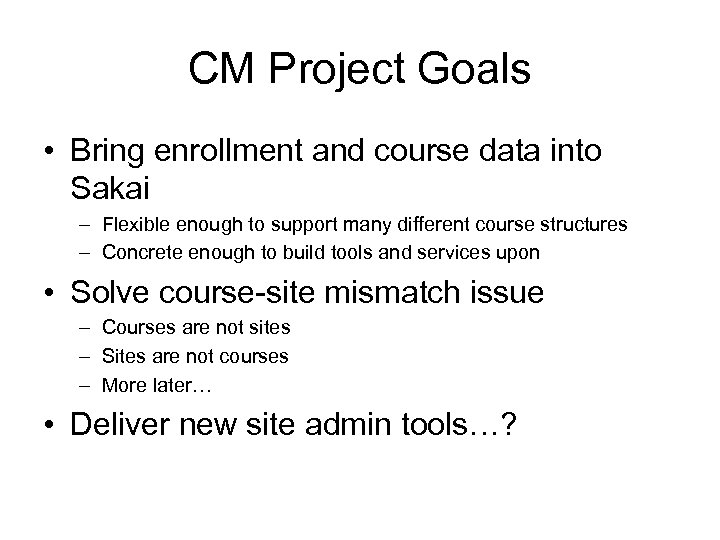 CM Project Goals

• Bring enrollment and course data into Sakai
– Flexible enough to support many different course structures
– Concrete enough to build tools and services upon

• Solve course-site mismatch issue
– Courses are not sites
– Sites are not courses
– More later…

• Deliver new site admin tools…?